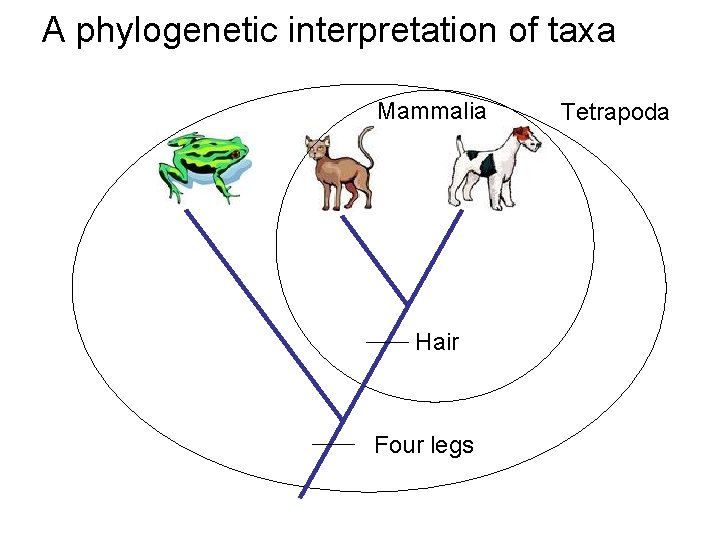 A phylogenetic interpretation of taxa

Mammalia

Tetrapoda

Hair

Four legs